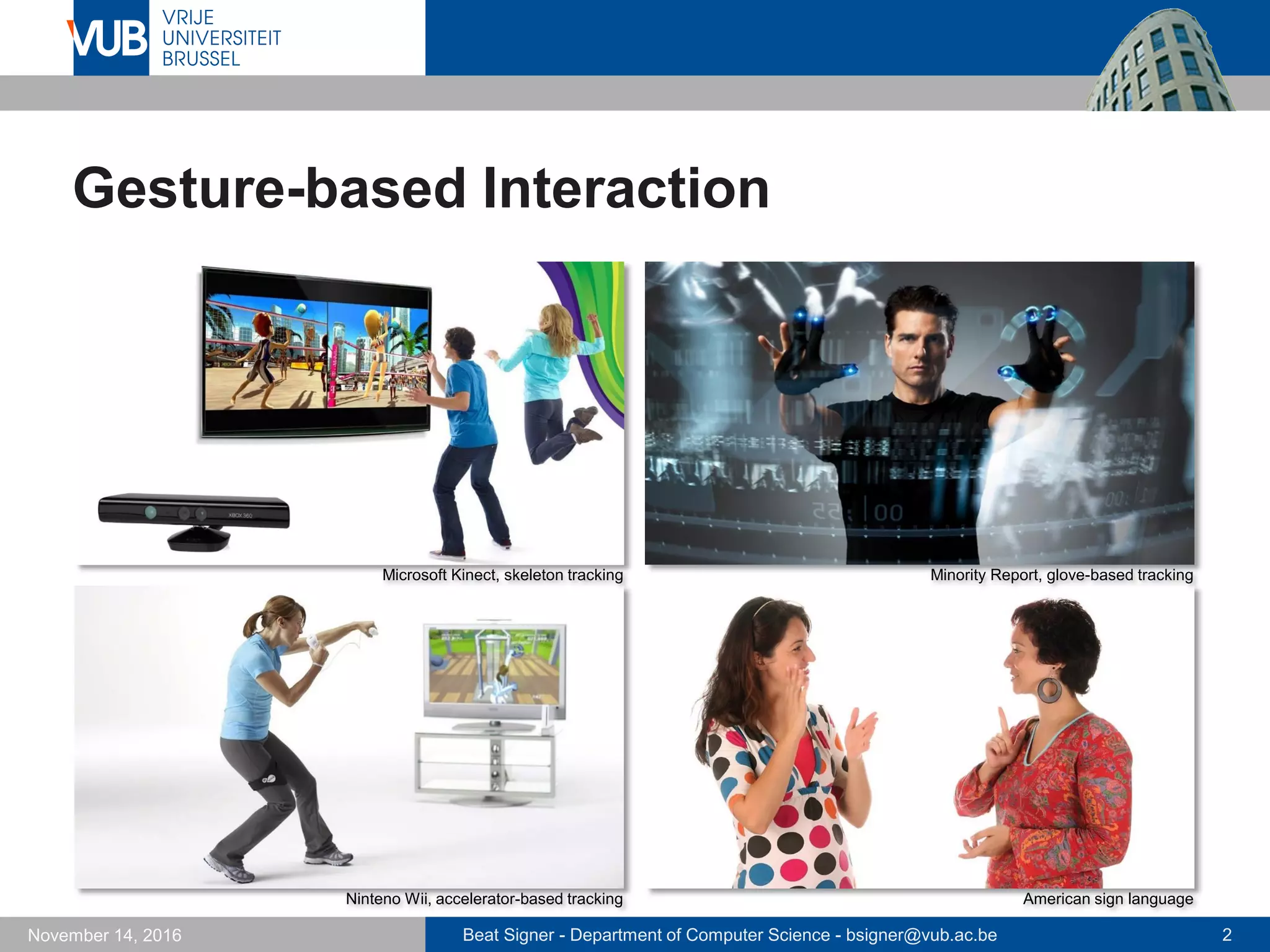 VUB VRIJE UNIVERSITEIT BRUSSEL

Gesture-based Interaction

XBOX 360

Microsoft Kinect, skeleton tracking

Minority Report, glove-based tracking

Ninteno Wii, accelerator-based tracking

American sign language

November 14, 2016

Beat Signer - Department of Computer Science - bsigner@vub.ac.be

2